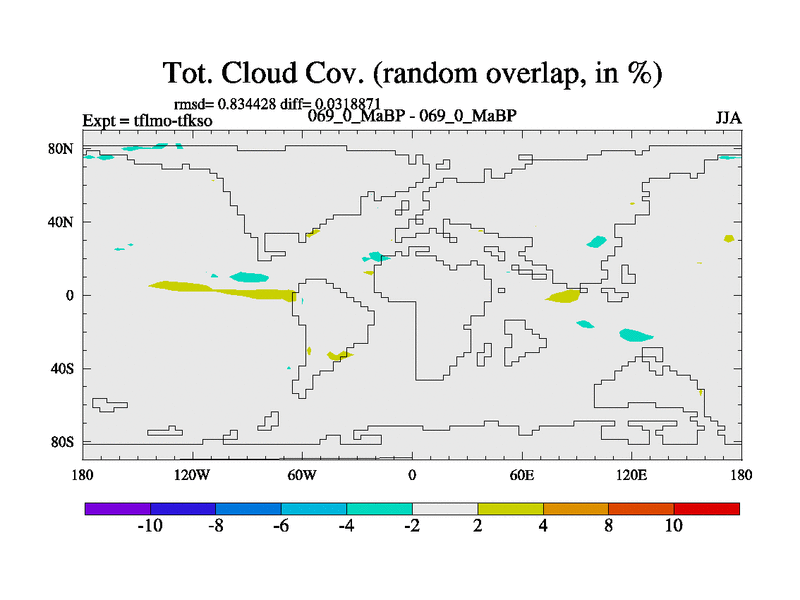 Tot. Cloud Cov. (random overlap, in %)

rmsd= 0.834428 diff= 0.0318871

Expt = tflmo-tfkso

069_0_MaBP - 069_0_MaBP

JJA

80N
40N
0
40S
80S

180 120W 60W 0 60E 120E 180

-10 -8 -6 -4 -2 2 4 8 10